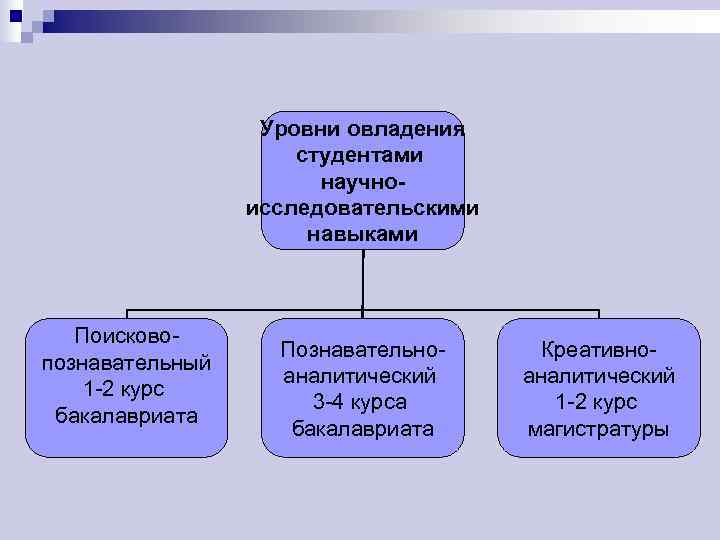 Уровни овладения студентами научно-исследовательскими навыками

Поисково-познавательный 1-2 курс бакалавриата

Познавательно-аналитический 3-4 курса бакалавриата

Креативно-аналитический 1-2 курс магистратуры